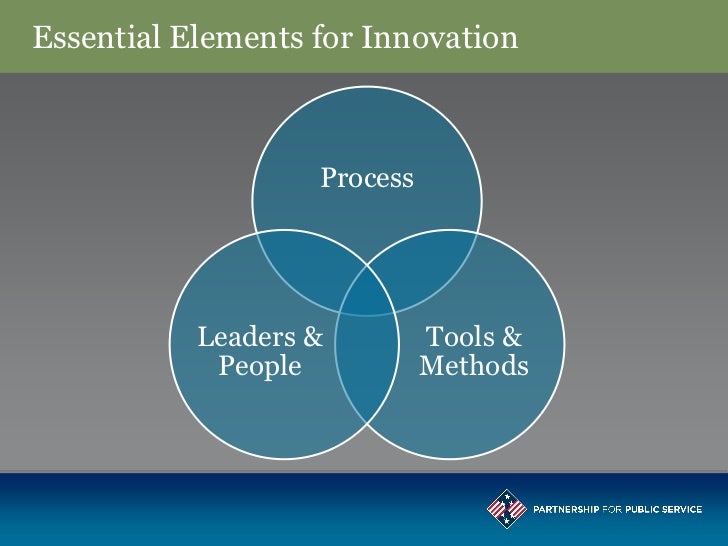 Essential Elements for Innovation

Process

Leaders & People

Tools & Methods

PARTNERSHIP FOR PUBLIC SERVICE